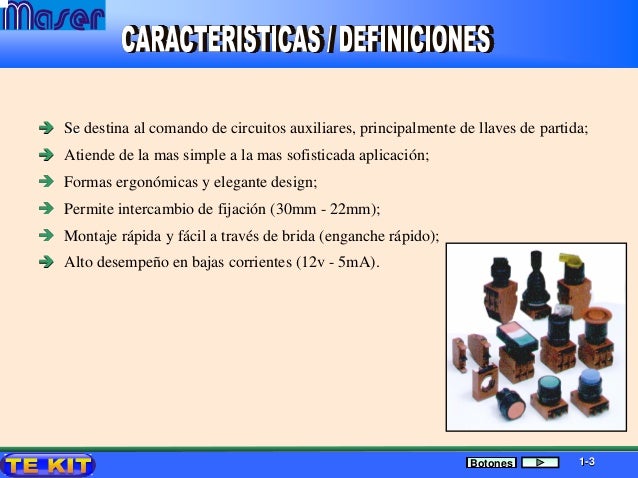 Maser

CARACTERISTICAS / DEFINICIONES

Se destina al comando de circuitos auxiliares, principalmente de llaves de partida;

Atiende de la mas simple a la mas sofisticada aplicación;

Formas ergonómicas y elegante design;

Permite intercambio de fijación (30mm - 22mm);

Montaje rápida y fácil a través de brida (enganche rápido);

Alto desempeño en bajas corrientes (12v - 5mA).

TE KIT

Botones

1-3